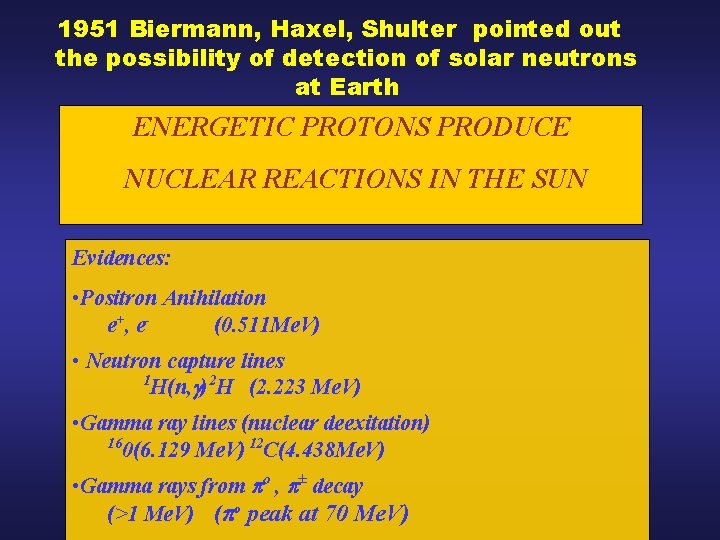 1951 Biermann, Haxel, Shulter pointed out the possibility of detection of solar neutrons at Earth

ENERGETIC PROTONS PRODUCE

NUCLEAR REACTIONS IN THE SUN

Evidences:

•Positron Anihilation
$e^+$, $e^-$ (0.511MeV)

• Neutron capture lines
$^1H(n,\gamma)^2H$ (2.223 MeV)

•Gamma ray lines (nuclear deexitation)
$^{16}0$(6.129 MeV) $^{12}C$(4.438MeV)

•Gamma rays from $\pi^o$ , $\pi^{\pm}$ decay
(>1 MeV) ($\pi^o$ peak at 70 MeV)